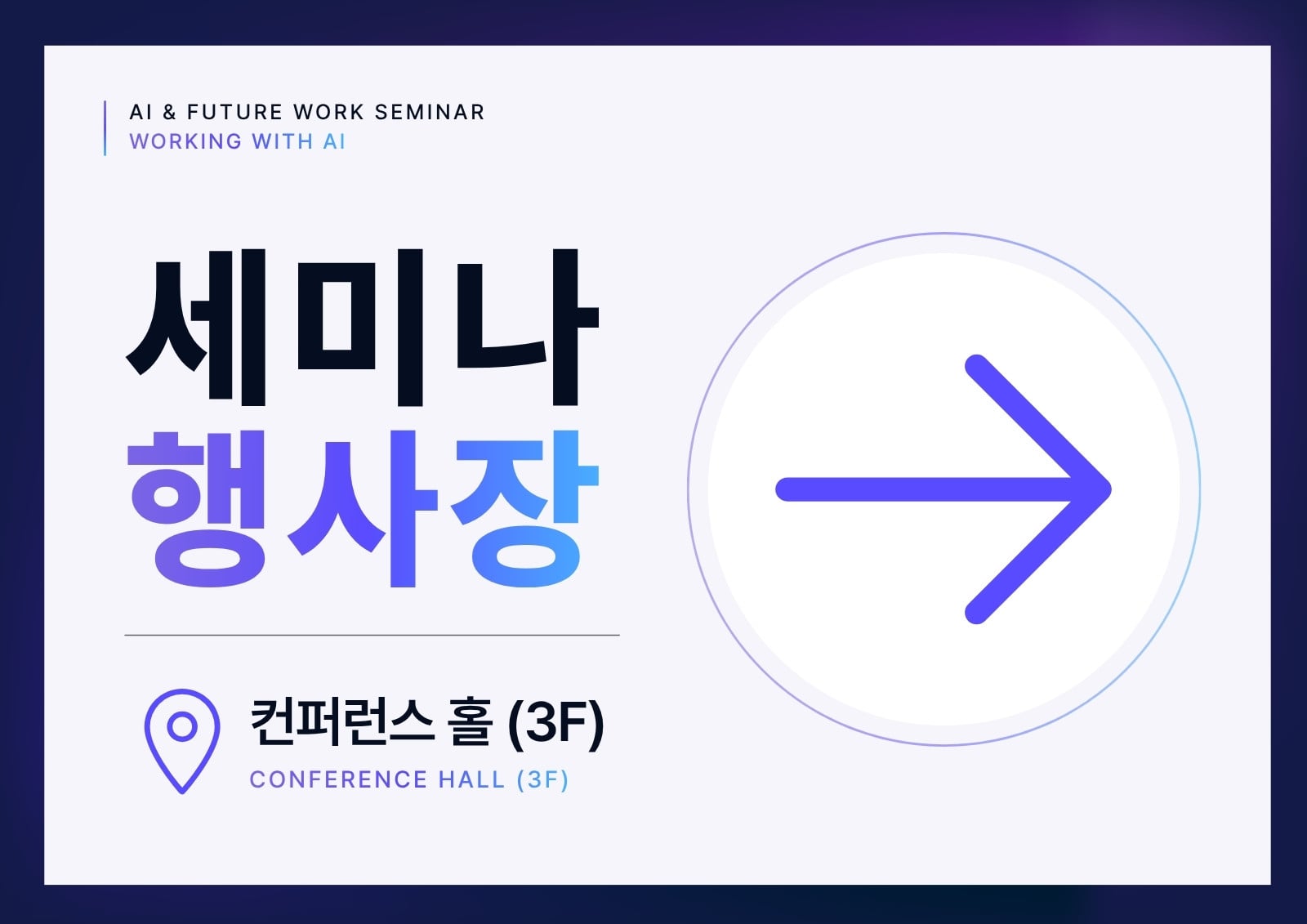 AI & FUTURE WORK SEMINAR
WORKING WITH AI

세미나
행사장

컨퍼런스 홀 (3F)
CONFERENCE HALL (3F)